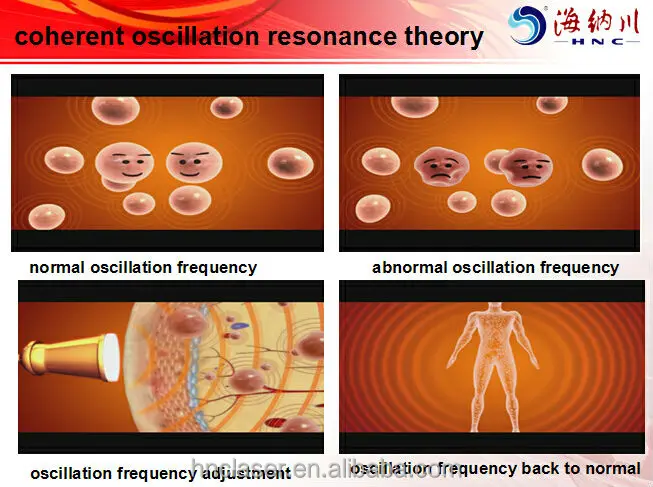 coherent oscillation resonance theory

海纳川
HNC

normal oscillation frequency

abnormal oscillation frequency

oscillation frequency adjustment

oscillation frequency back to normal

hnclaser.en.alibaba.com